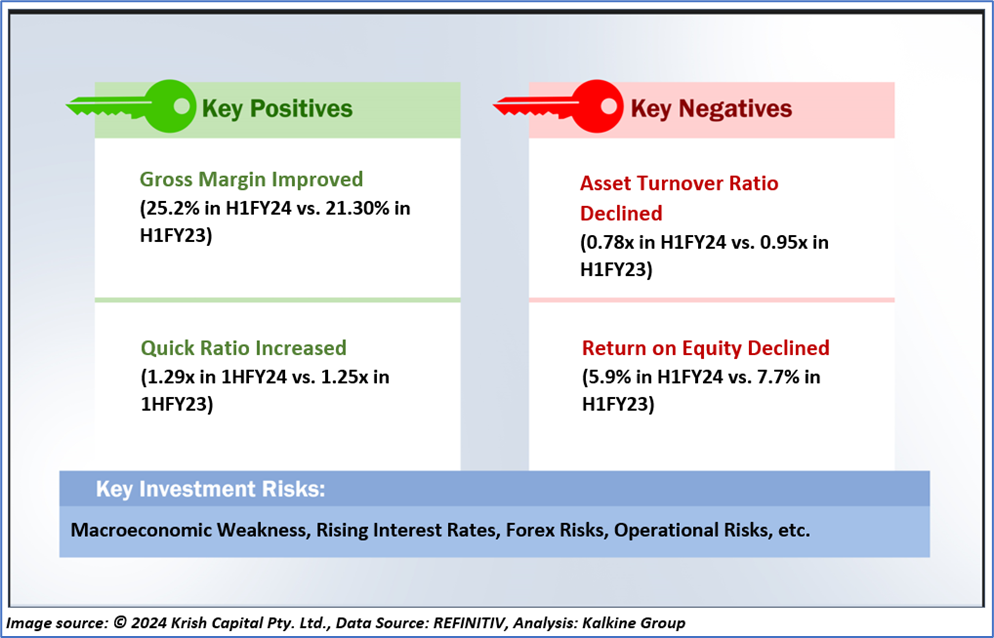 Key Positives

Gross Margin Improved
(25.2% in H1FY24 vs. 21.30% in H1FY23)

Quick Ratio Increased
(1.29x in 1HFY24 vs. 1.25x in 1HFY23)

Key Negatives

Asset Turnover Ratio Declined
(0.78x in H1FY24 vs. 0.95x in H1FY23)

Return on Equity Declined
(5.9% in H1FY24 vs. 7.7% in H1FY23)

Key Investment Risks:

Macroeconomic Weakness, Rising Interest Rates, Forex Risks, Operational Risks, etc.

Image source: © 2024 Krish Capital Pty. Ltd., Data Source: REFINITIV, Analysis: Kalkine Group